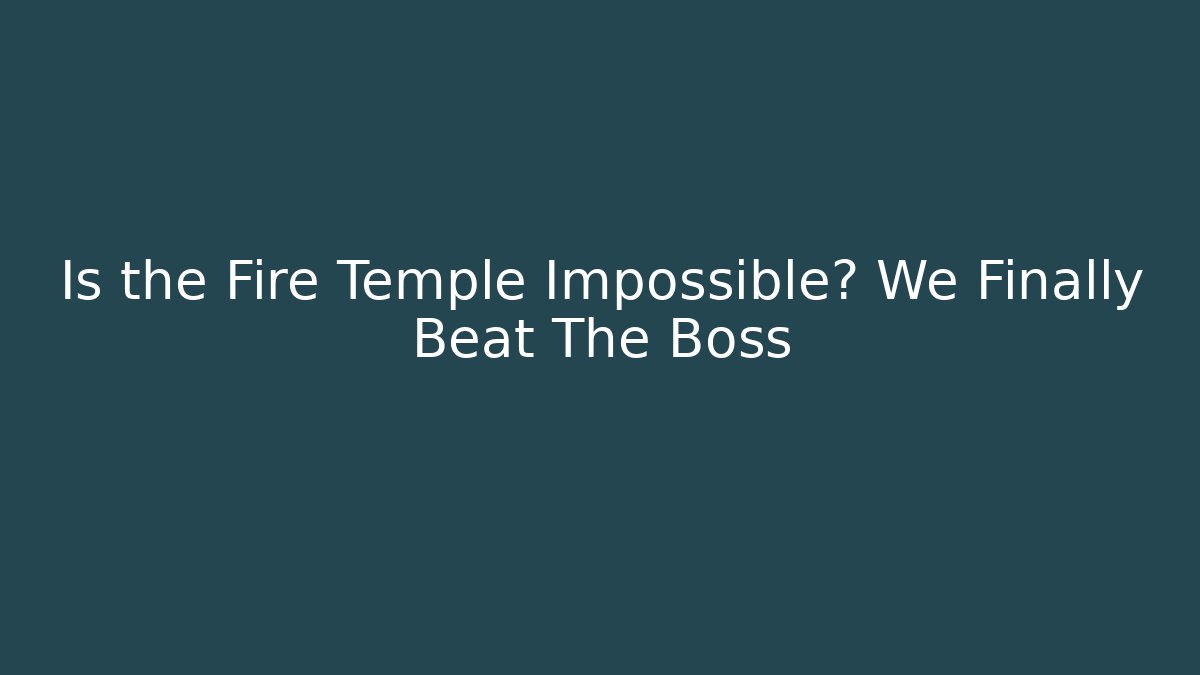 Is the Fire Temple Impossible? We Finally Beat The Boss